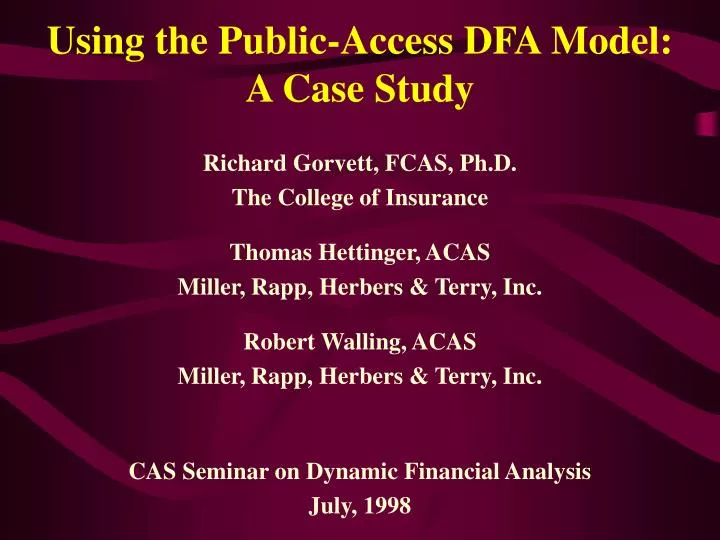 Using the Public-Access DFA Model: A Case Study

Richard Gorvett, FCAS, Ph.D.
The College of Insurance

Thomas Hettinger, ACAS
Miller, Rapp, Herbers & Terry, Inc.

Robert Walling, ACAS
Miller, Rapp, Herbers & Terry, Inc.

CAS Seminar on Dynamic Financial Analysis
July, 1998